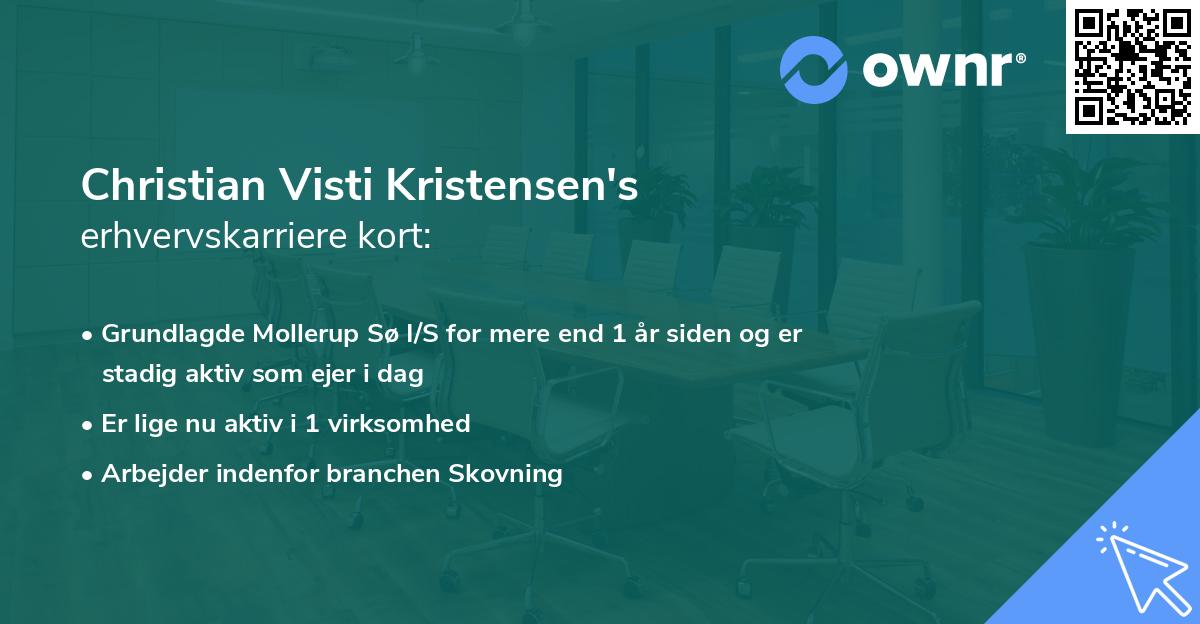 ownr®

Christian Visti Kristensen's erhvervskarriere kort:

• Grundlagde Mollerup Sø I/S for mere end 1 år siden og er stadig aktiv som ejer i dag
• Er lige nu aktiv i 1 virksomhed
• Arbejder indenfor branchen Skovning